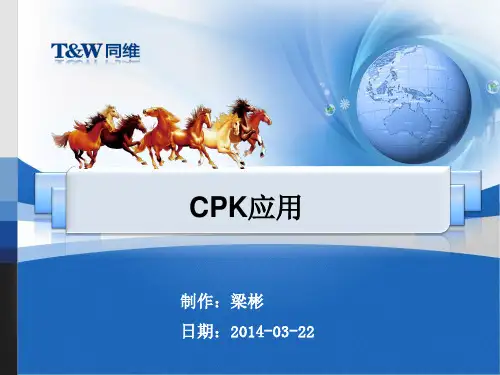 T&W 同维

CPK应用

制作：梁彬

日期：2014-03-22